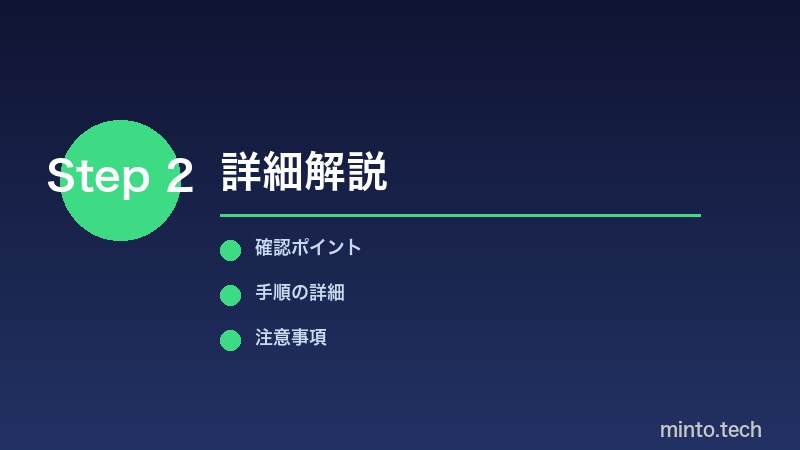 Step 2 詳細解説

確認ポイント

手順の詳細

注意事項

minto.tech